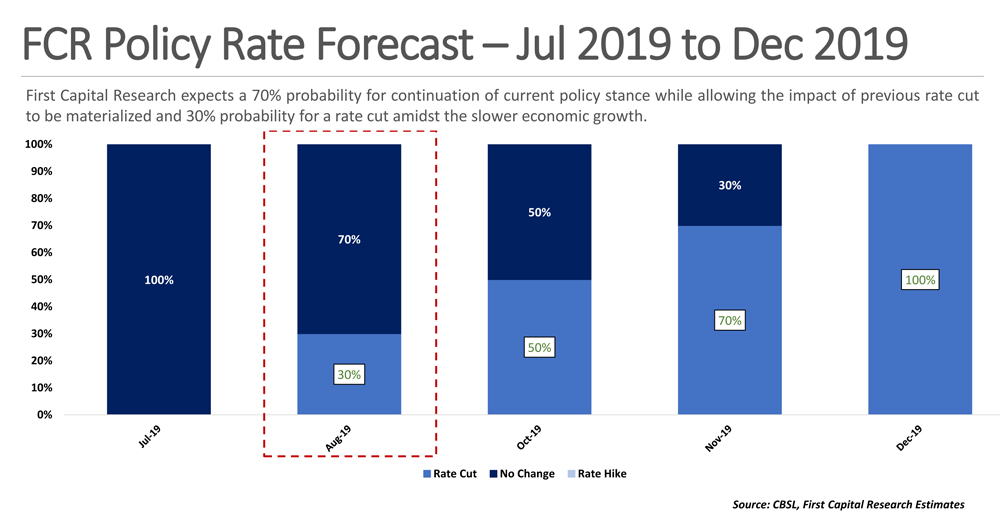 FCR Policy Rate Forecast – Jul 2019 to Dec 2019

First Capital Research expects a 70% probability for continuation of current policy stance while allowing the impact of previous rate cut to be materialized and 30% probability for a rate cut amidst the slower economic growth.

100%
90%
80%
70%
60%
50%
40%
30%
20%
10%
0%

100%
70%
30%
50%
50%
30%
70%
100%

Jul-19
Aug-19
Oct-19
Nov-19
Dec-19

Rate Cut
No Change
Rate Hike

Source: CBSL, First Capital Research Estimates